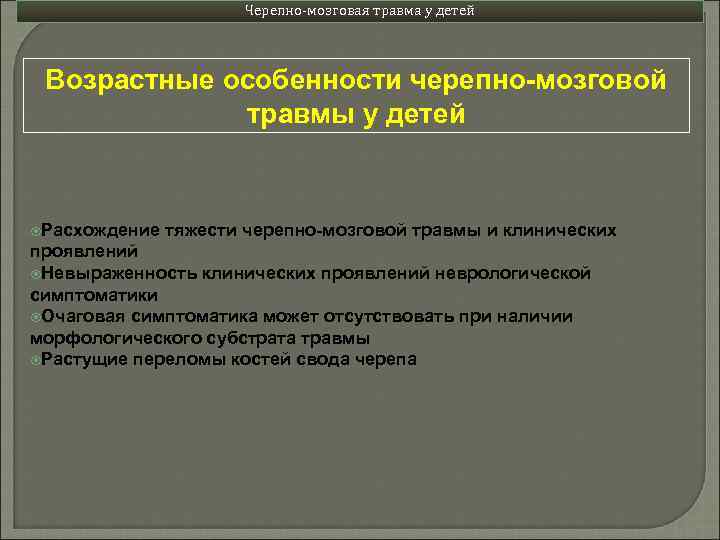 Черепно-мозговая травма у детей

Возрастные особенности черепно-мозговой травмы у детей

Расхождение тяжести черепно-мозговой травмы и клинических проявлений
Невыраженность клинических проявлений неврологической симптоматики
Очаговая симптоматика может отсутствовать при наличии морфологического субстрата травмы
Растущие переломы костей свода черепа